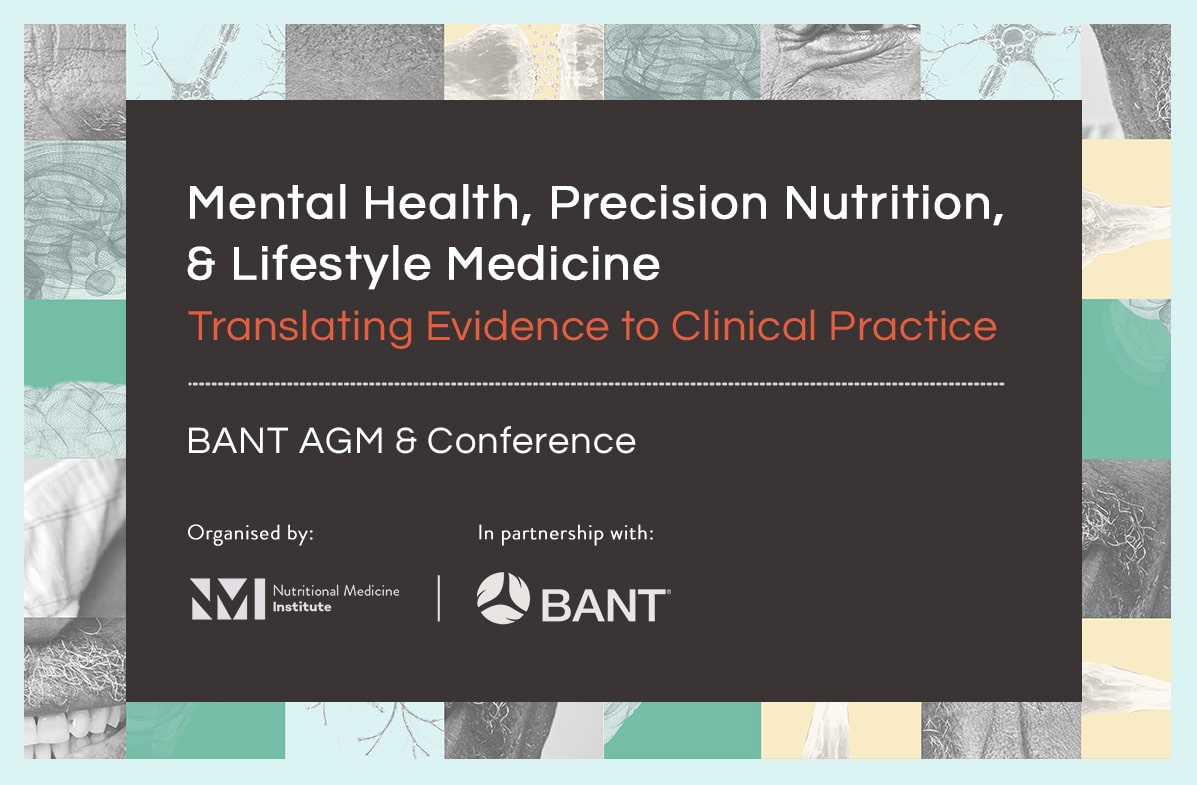 Mental Health, Precision Nutrition, & Lifestyle Medicine

Translating Evidence to Clinical Practice

BANT AGM & Conference

Organised by:

NMI Nutritional Medicine Institute

In partnership with:

BANT®